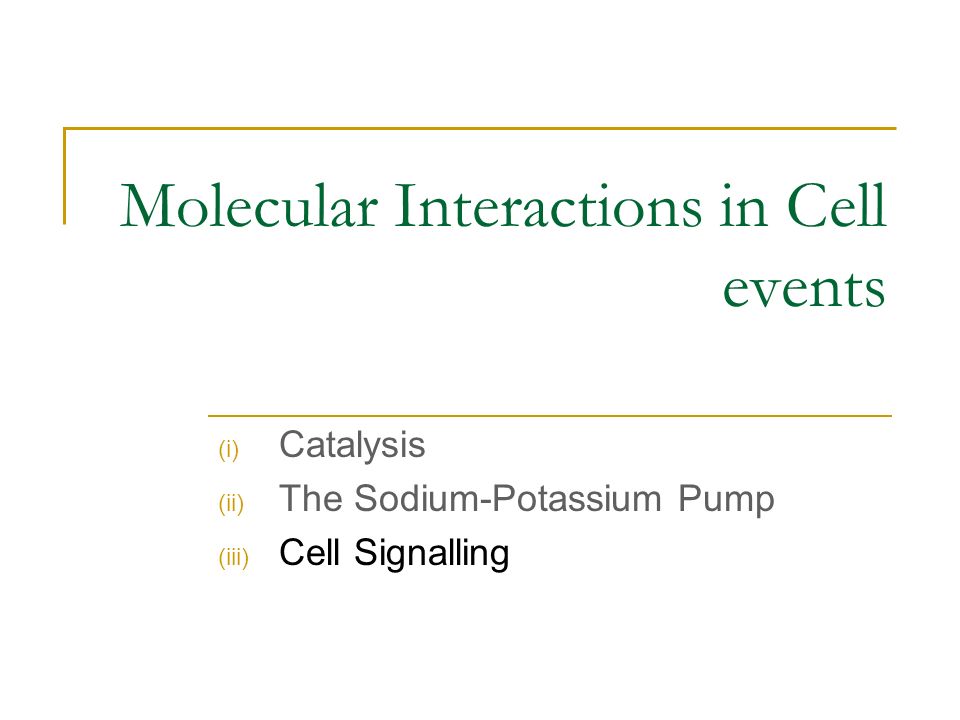 Molecular Interactions in Cell events

(i) Catalysis
(ii) The Sodium-Potassium Pump
(iii) Cell Signalling